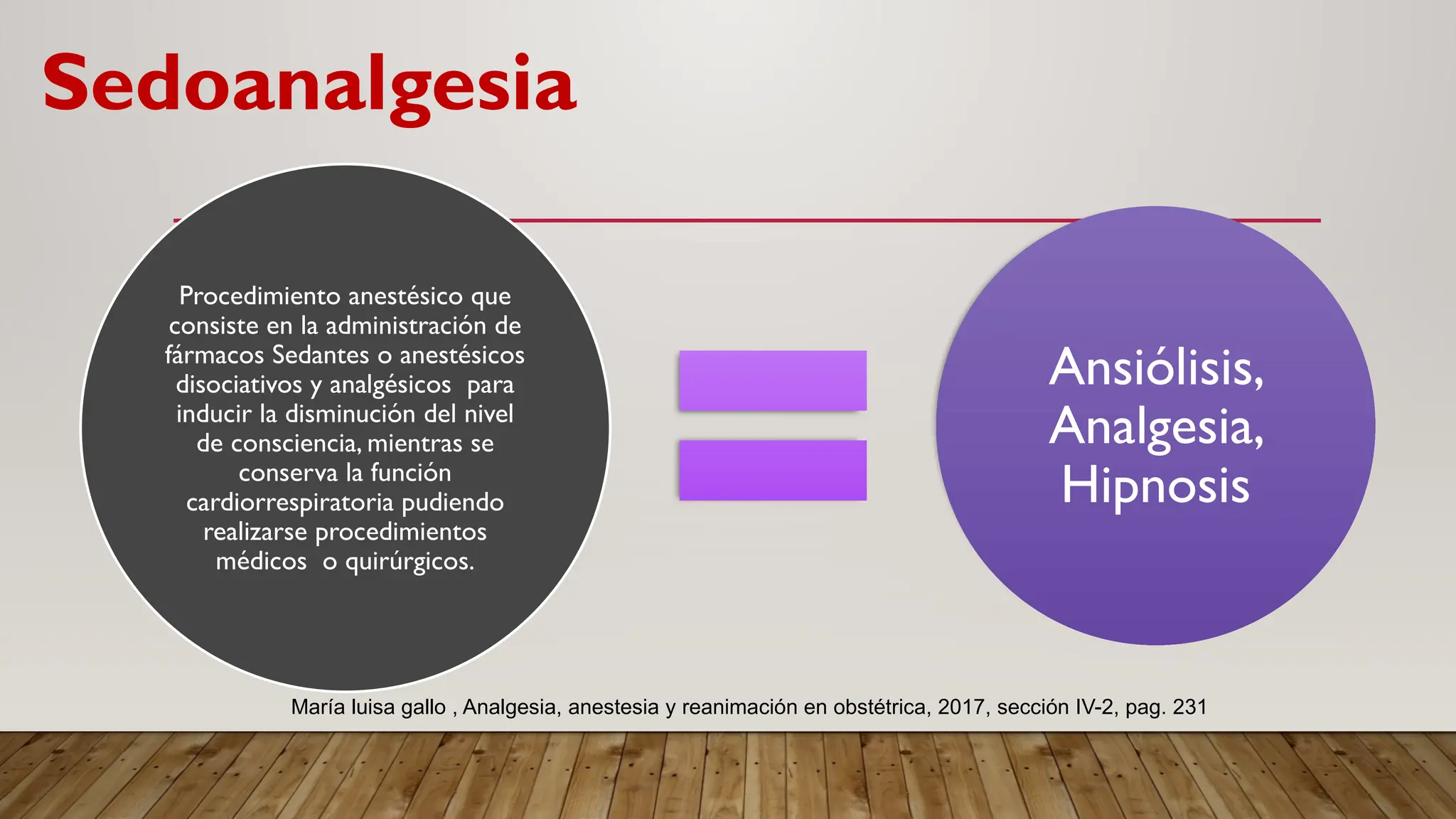 Sedoanalgesia

Procedimiento anestésico que consiste en la administración de fármacos Sedantes o anestésicos disociativos y analgésicos para inducir la disminución del nivel de consciencia, mientras se conserva la función cardiorrespiratoria pudiendo realizarse procedimientos médicos o quirúrgicos.

Ansiólisis, Analgesia, Hipnosis

María luisa gallo , Analgesia, anestesia y reanimación en obstétrica, 2017, sección IV-2, pag. 231